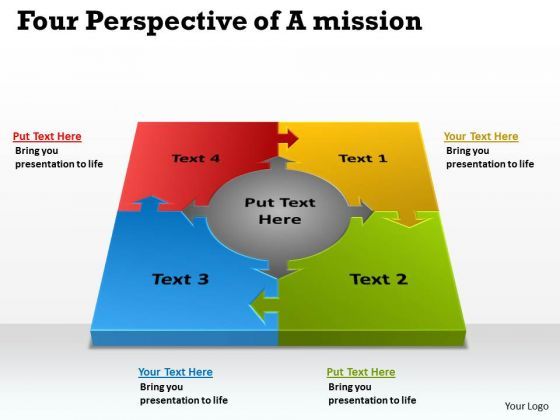 Four Perspective of A mission

Put Text Here
Bring you presentation to life

Text 4

Text 1

Your Text Here
Bring you presentation to life

Put Text Here

Text 3

Text 2

Your Text Here
Bring you presentation to life

Put Text Here
Bring you presentation to life

Your Logo